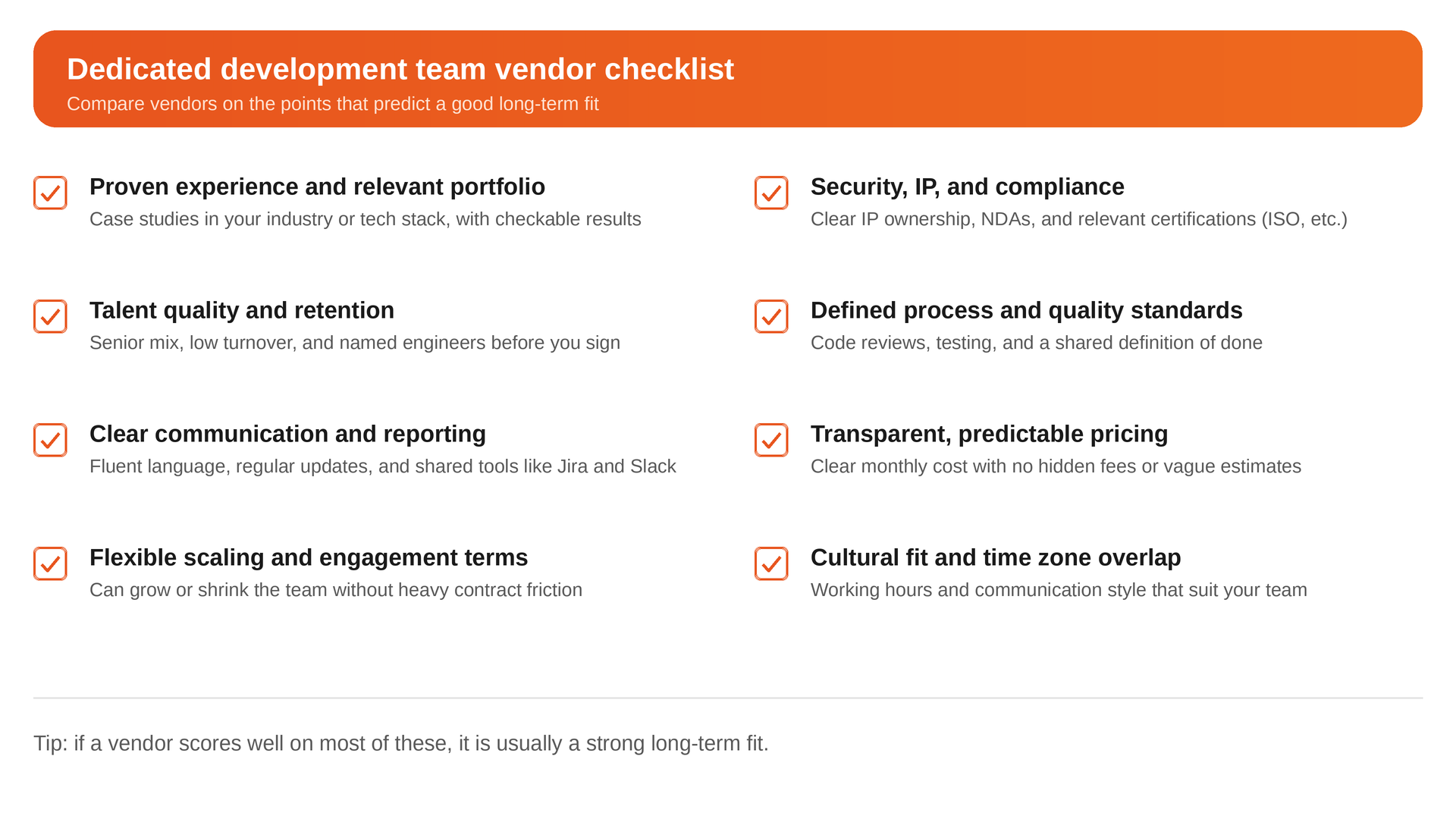 Dedicated development team vendor checklist

Compare vendors on the points that predict a good long-term fit

Proven experience and relevant portfolio

Case studies in your industry or tech stack, with checkable results

Talent quality and retention

Senior mix, low turnover, and named engineers before you sign

Clear communication and reporting

Fluent language, regular updates, and shared tools like Jira and Slack

Flexible scaling and engagement terms

Can grow or shrink the team without heavy contract friction

Security, IP, and compliance

Clear IP ownership, NDAs, and relevant certifications (ISO, etc.)

Defined process and quality standards

Code reviews, testing, and a shared definition of done

Transparent, predictable pricing

Clear monthly cost with no hidden fees or vague estimates

Cultural fit and time zone overlap

Working hours and communication style that suit your team

Tip: if a vendor scores well on most of these, it is usually a strong long-term fit.